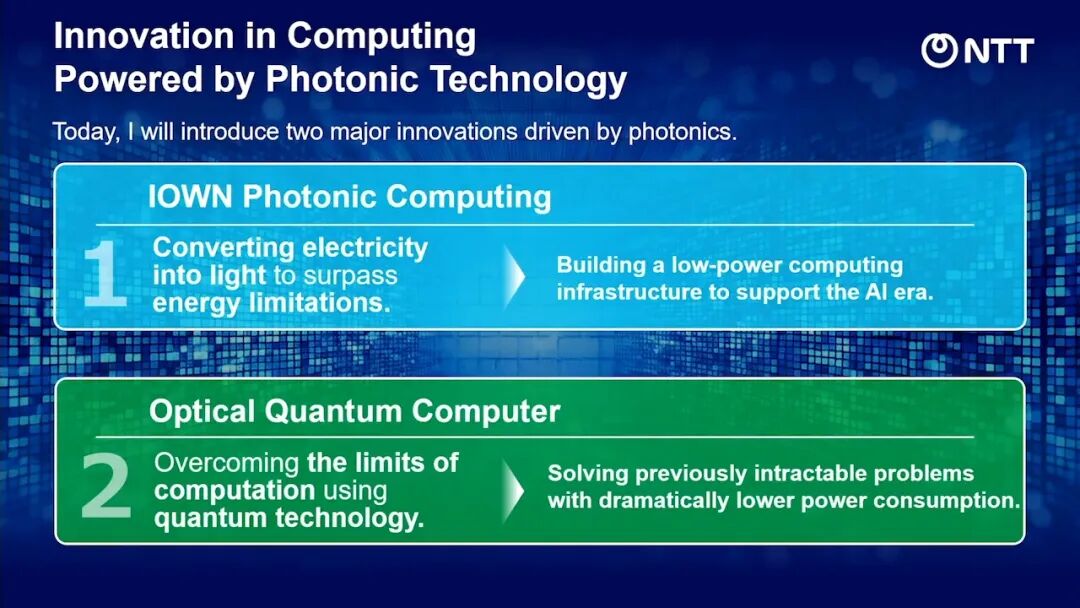 Innovation in Computing
Powered by Photonic Technology

NTT

Today, I will introduce two major innovations driven by photonics.

IOWN Photonic Computing

1

Converting electricity into light to surpass energy limitations.

Building a low-power computing infrastructure to support the AI era.

Optical Quantum Computer

2

Overcoming the limits of computation using quantum technology.

Solving previously intractable problems with dramatically lower power consumption.